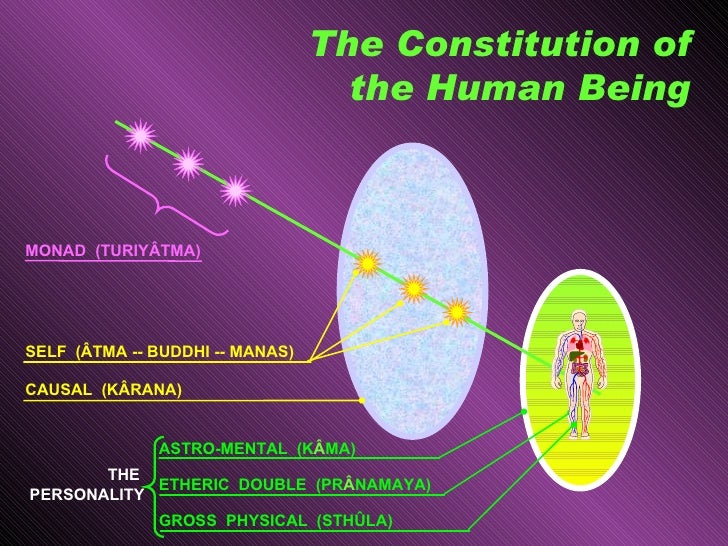 The Constitution of the Human Being

MONAD (TURIYÂTMA)

SELF (ÂTMA -- BUDDHI -- MANAS)

CAUSAL (KÂRANA)

THE PERSONALITY

ASTRO-MENTAL (KÂMA)

ETHERIC DOUBLE (PRÂNAMAYA)

GROSS PHYSICAL (STHÛLA)